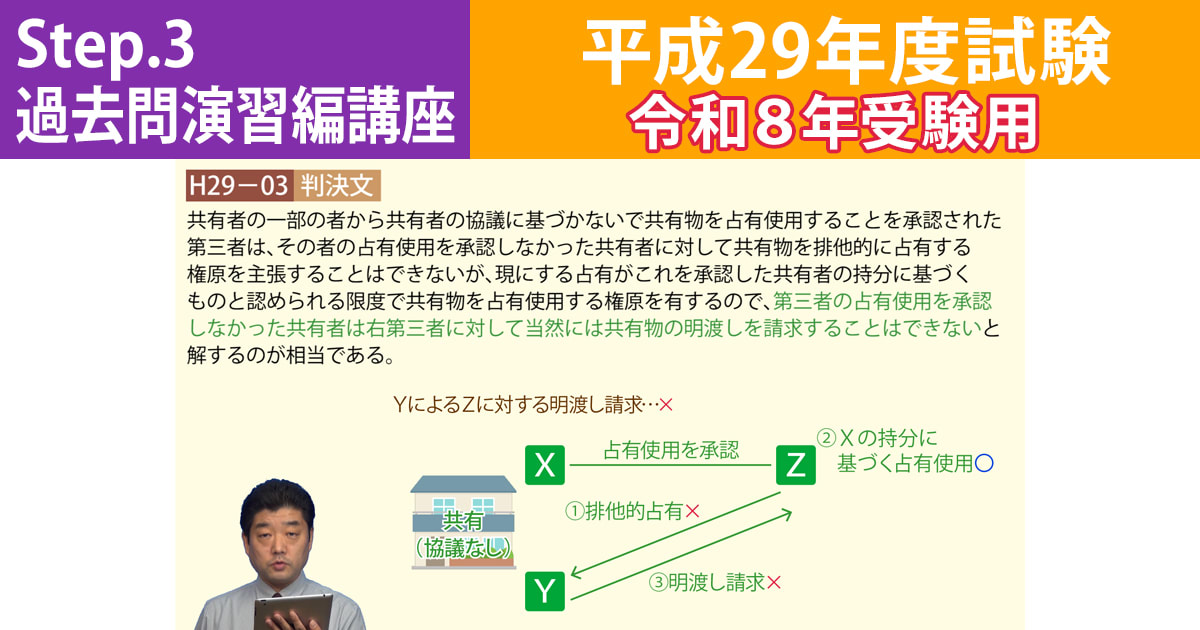 Step.3
過去問演習編講座

平成29年度試験
令和８年受験用

H29－03 判決文

共有者の一部の者から共有者の協議に基づかないで共有物を占有使用することを承認された第三者は、その者の占有使用を承認しなかった共有者に対して共有物を排他的に占有する権原を主張することはできないが、現にする占有がこれを承認した共有者の持分に基づくものと認められる限度で共有物を占有使用する権原を有するので、第三者の占有使用を承認しなかった共有者は右第三者に対して当然には共有物の明渡しを請求することはできないと解するのが相当である。

YによるZに対する明渡し請求…×

X
占有使用を承認
Z
②Xの持分に基づく占有使用○

共有
（協議なし）

①排他的占有×
③明渡し請求×
Y